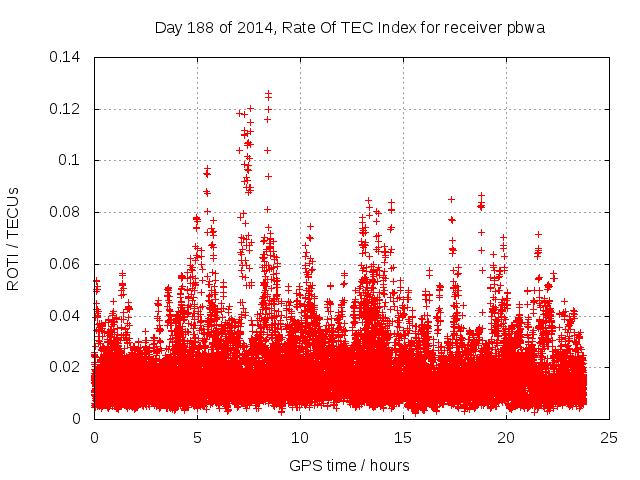 Day 188 of 2014, Rate Of TEC Index for receiver pbwa

ROTI / TECUs

0.14
0.12
0.1
0.08
0.06
0.04
0.02
0

0
5
10
15
20
25

GPS time / hours